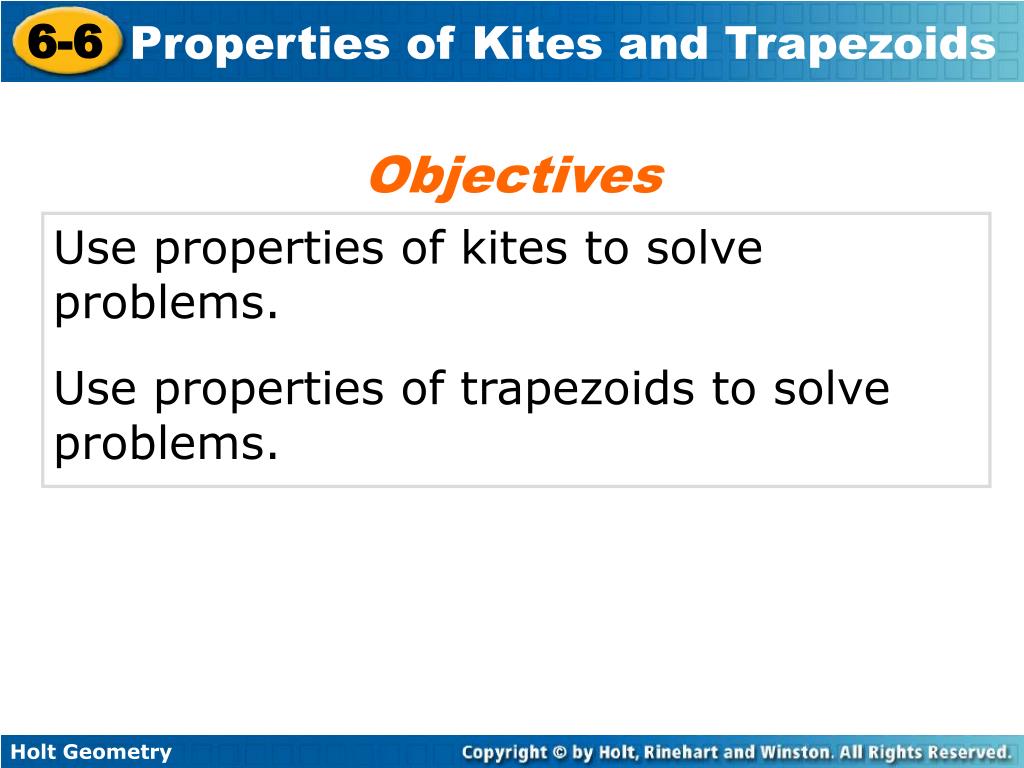 6-6 Properties of Kites and Trapezoids

Objectives

Use properties of kites to solve problems.

Use properties of trapezoids to solve problems.

Holt Geometry

Copyright © by Holt, Rinehart and Winston. All Rights Reserved.